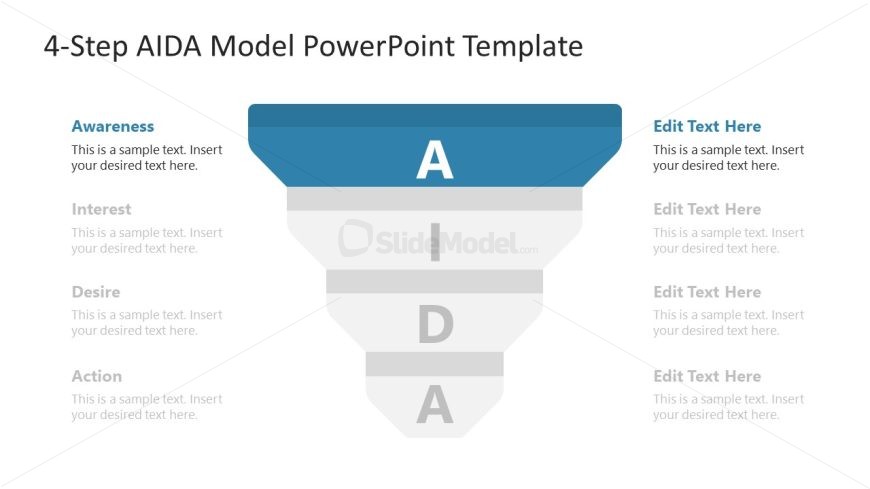 4-Step AIDA Model PowerPoint Template

Awareness
This is a sample text. Insert your desired text here.

Interest
This is a sample text. Insert your desired text here.

Desire
This is a sample text. Insert your desired text here.

Action
This is a sample text. Insert your desired text here.

A

I

D

A

SlideModel.com

Edit Text Here
This is a sample text. Insert your desired text here.

Edit Text Here
This is a sample text. Insert your desired text here.

Edit Text Here
This is a sample text. Insert your desired text here.

Edit Text Here
This is a sample text. Insert your desired text here.